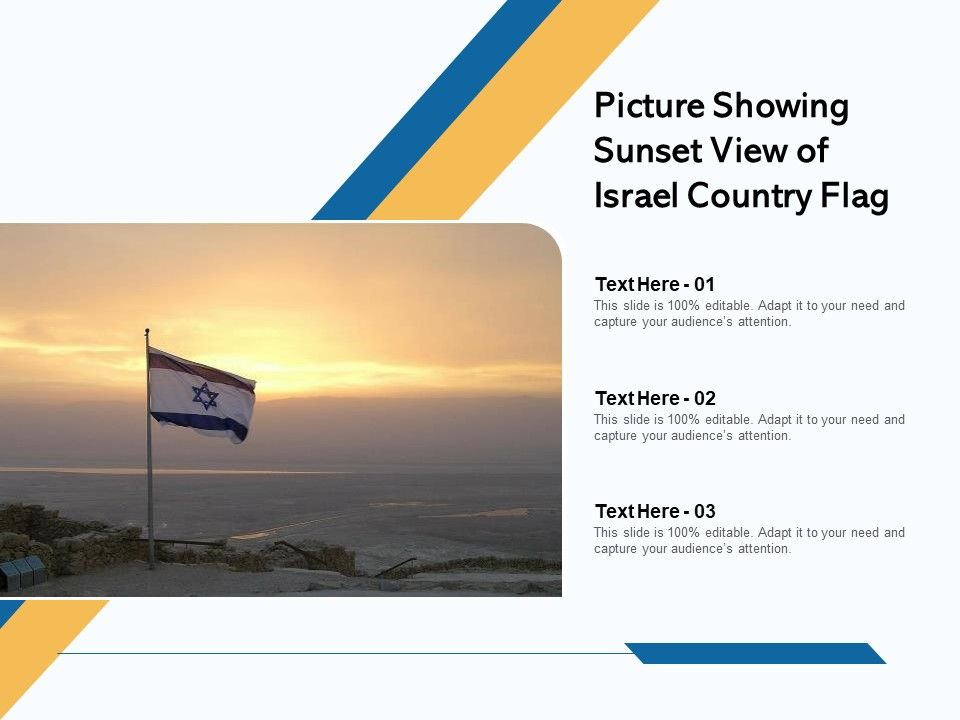 Picture Showing Sunset View of Israel Country Flag

Text Here - 01
This slide is 100% editable. Adapt it to your need and capture your audience's attention.

Text Here - 02
This slide is 100% editable. Adapt it to your need and capture your audience's attention.

Text Here - 03
This slide is 100% editable. Adapt it to your need and capture your audience's attention.